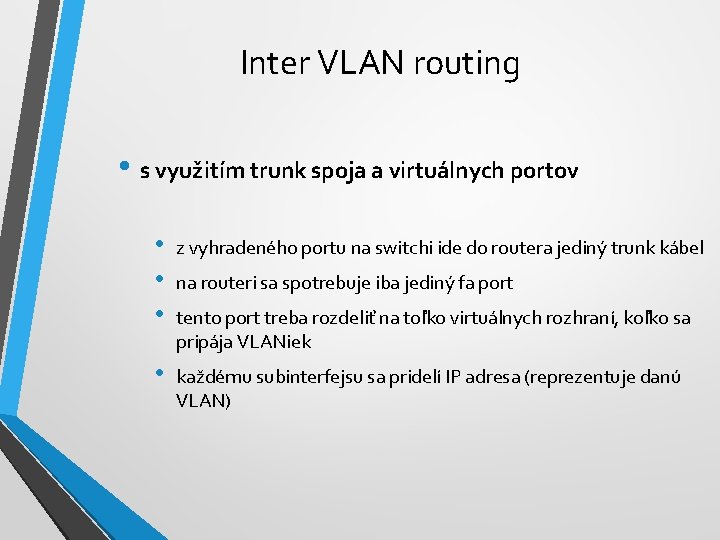 Inter VLAN routing

• s využitím trunk spoja a virtuálnych portov

• z vyhradeného portu na switchi ide do routera jediný trunk kábel
• na routeri sa spotrebuje iba jediný fa port
• tento port treba rozdeliť na toľko virtuálnych rozhraní, koľko sa pripája VLANiek
• každému subinterfejsu sa pridelí IP adresa (reprezentuje danú VLAN)